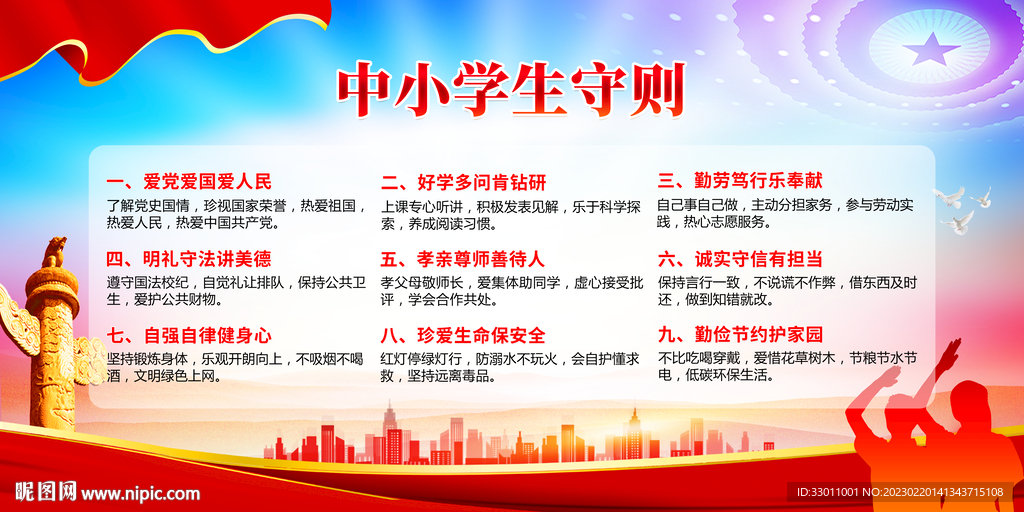 中小学生守则

一、爱党爱国爱人民
了解党史国情，珍视国家荣誉，热爱祖国，热爱人民，热爱中国共产党。

二、好学多问肯钻研
上课专心听讲，积极发表见解，乐于科学探索，养成阅读习惯。

三、勤劳笃行乐奉献
自己事自己做，主动分担家务，参与劳动实践，热心志愿服务。

四、明礼守法讲美德
遵守国法校纪，自觉礼让排队，保持公共卫生，爱护公共财物。

五、孝亲尊师善待人
孝父母敬师长，爱集体助同学，虚心接受批评，学会合作共处。

六、诚实守信有担当
保持言行一致，不说谎不作弊，借东西及时还，做到知错就改。

七、自强自律健身心
坚持锻炼身体，乐观开朗向上，不吸烟不喝酒，文明绿色上网。

八、珍爱生命保安全
红灯停绿灯行，防溺水不玩火，会自护懂求救，坚持远离毒品。

九、勤俭节约护家园
不比吃喝穿戴，爱惜花草树木，节粮节水节电，低碳环保生活。

昵图网 www.nipic.com
ID:33011001 NO:20230220141343715108